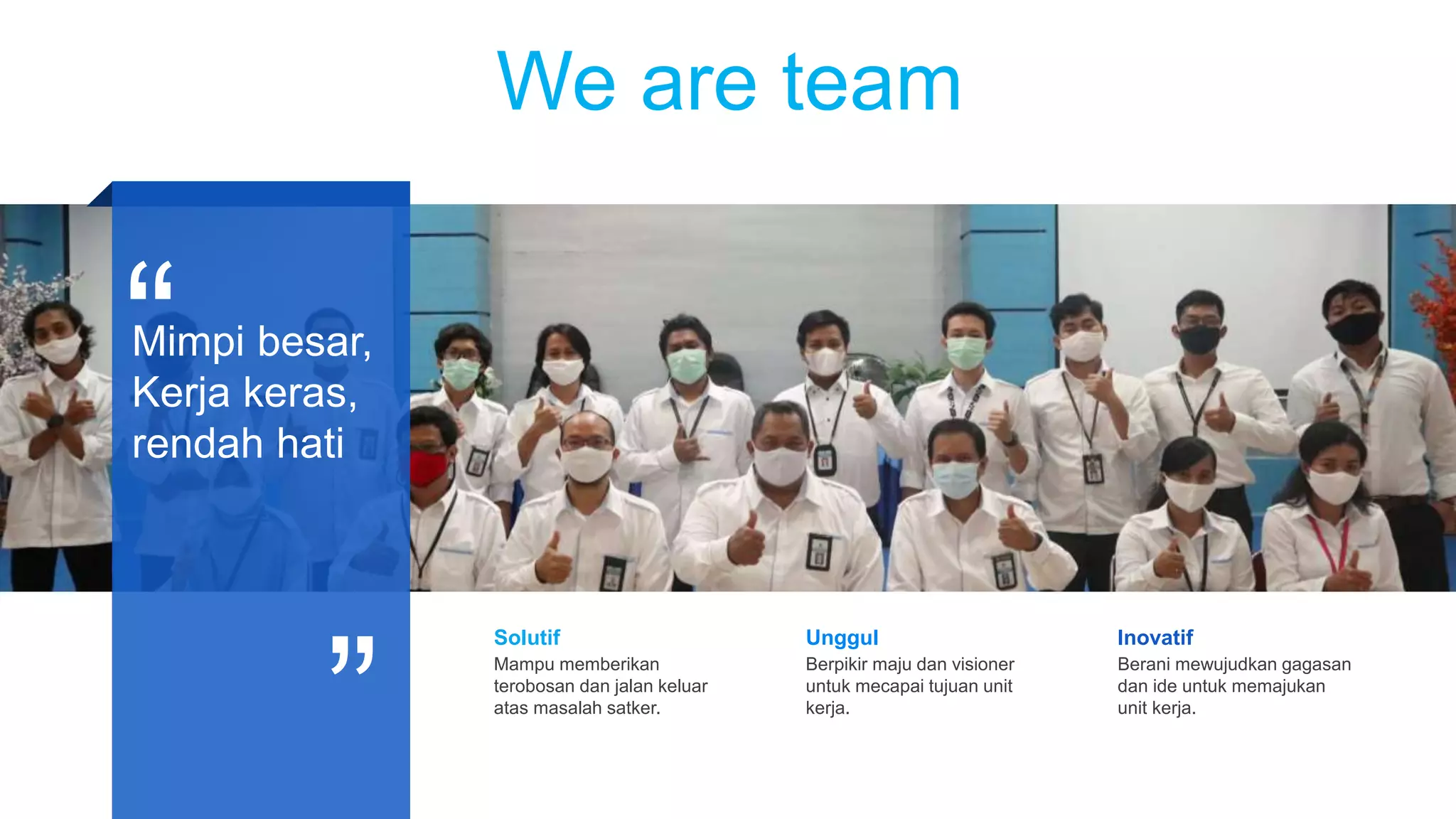 We are team

“

Mimpi besar, Kerja keras, rendah hati

”

Solutif
Mampu memberikan terobosan dan jalan keluar atas masalah satker.

Unggul
Berpikir maju dan visioner untuk mecapai tujuan unit kerja.

Inovatif
Berani mewujudkan gagasan dan ide untuk memajukan unit kerja.